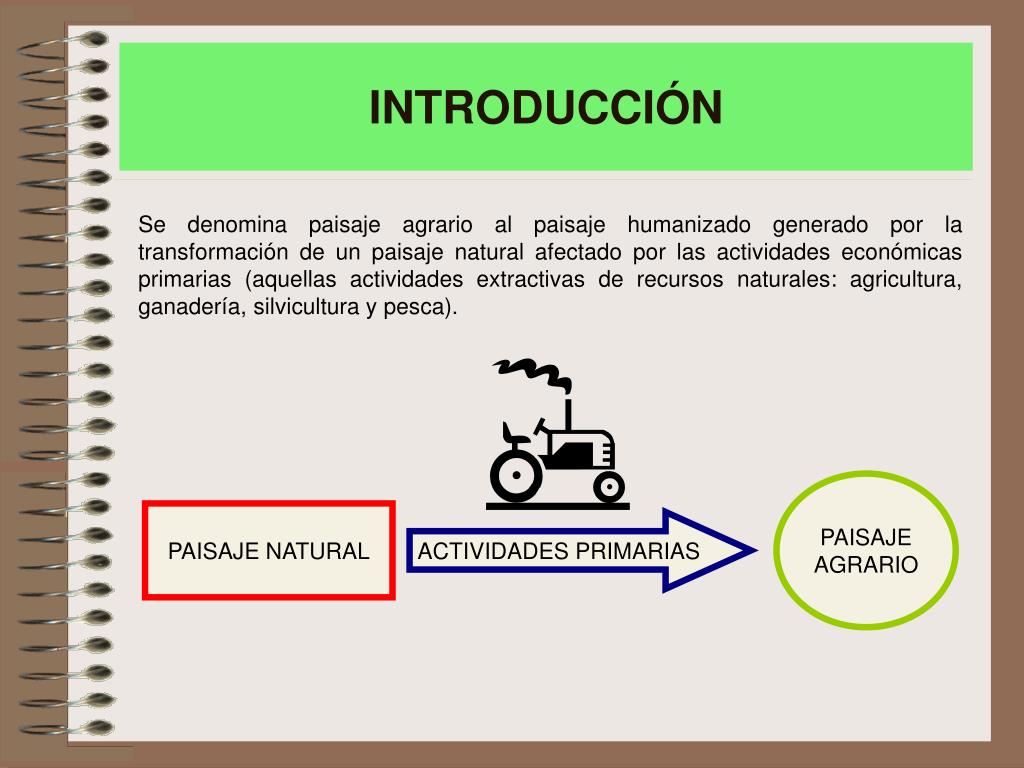 INTRODUCCIÓN

Se denomina paisaje agrario al paisaje humanizado generado por la transformación de un paisaje natural afectado por las actividades económicas primarias (aquellas actividades extractivas de recursos naturales: agricultura, ganadería, silvicultura y pesca).

PAISAJE NATURAL

ACTIVIDADES PRIMARIAS

PAISAJE AGRARIO